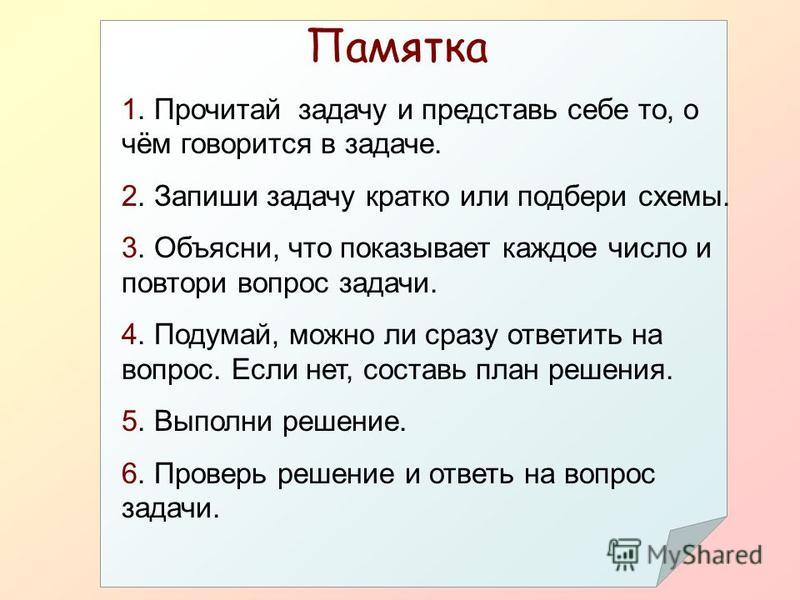 Памятка

1. Прочитай задачу и представь себе то, о чём говорится в задаче.

2. Запиши задачу кратко или подбери схемы.

3. Объясни, что показывает каждое число и повтори вопрос задачи.

4. Подумай, можно ли сразу ответить на вопрос. Если нет, составь план решения.

5. Выполни решение.

6. Проверь решение и ответь на вопрос задачи.

MyShared